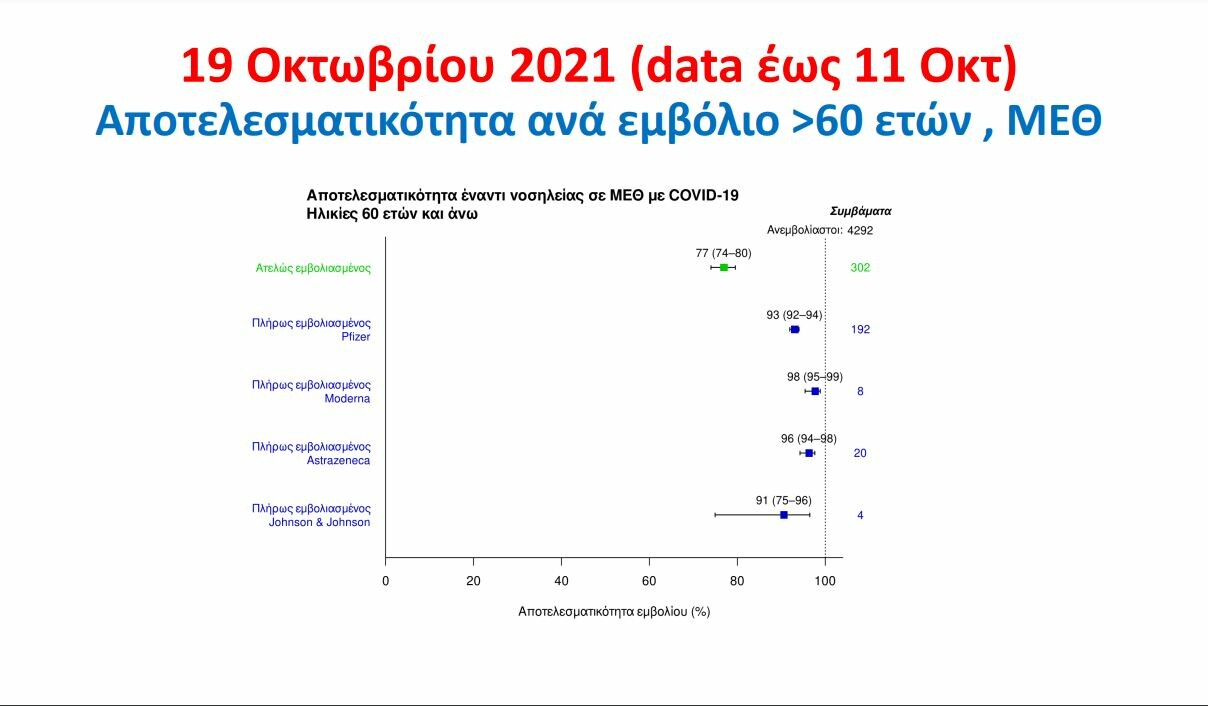 19 Οκτωβρίου 2021 (data έως 11 Οκτ)
Αποτελεσματικότητα ανά εμβόλιο >60 ετών , ΜΕΘ

Αποτελεσματικότητα έναντι νοσηλείας σε ΜΕΘ με COVID-19
Ηλικίες 60 ετών και άνω

Συμβάματα
Ανεμβολίαστοι: 4292

Ατελώς εμβολιασμένος
77 (74–80)
302

Πλήρως εμβολιασμένος
Pfizer
93 (92–94)
192

Πλήρως εμβολιασμένος
Moderna
98 (95–99)
8

Πλήρως εμβολιασμένος
Astrazeneca
96 (94–98)
20

Πλήρως εμβολιασμένος
Johnson & Johnson
91 (75–96)
4

0 20 40 60 80 100

Αποτελεσματικότητα εμβολίου (%)